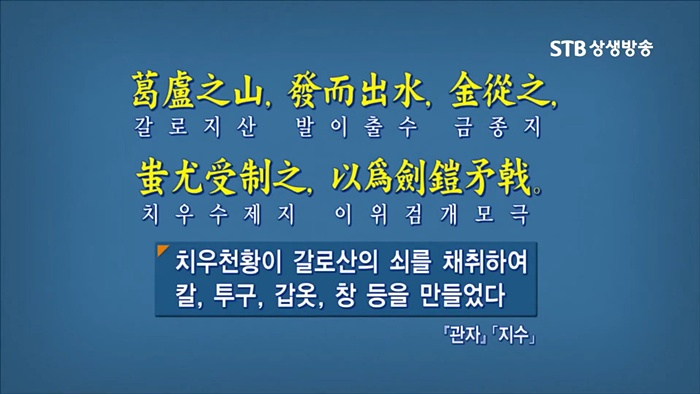 STB 상생방송

葛盧之山, 發而出水, 金從之,
갈로지산 발이출수 금종지

蚩尤受制之, 以爲劍鎧矛戟。
치우수제지 이위검개모극

치우천황이 갈로산의 쇠를 채취하여
칼, 투구, 갑옷, 창 등을 만들었다

『관자』「지수」